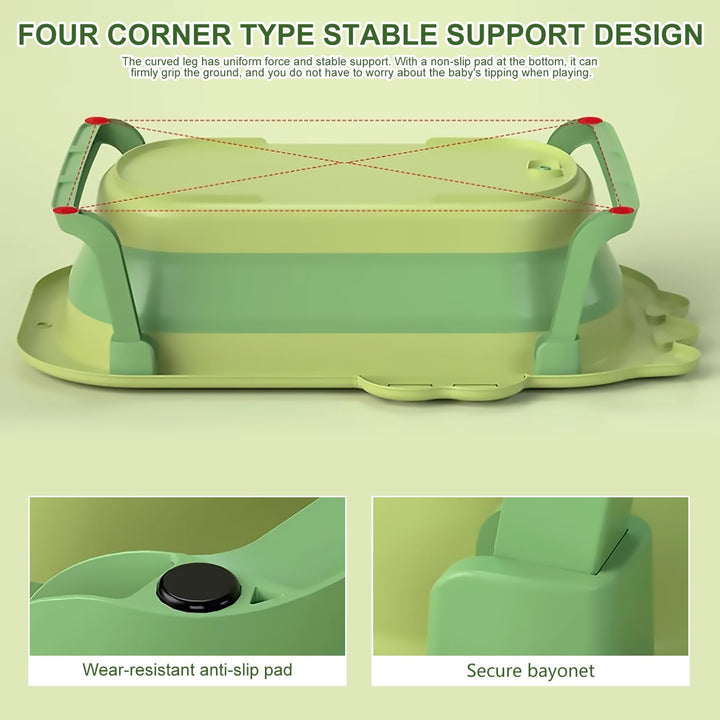 FOUR CORNER TYPE STABLE SUPPORT DESIGN

The curved leg has uniform force and stable support. With a non-slip pad at the bottom, it can firmly grip the ground, and you do not have to worry about the baby's tipping when playing.

Wear-resistant anti-slip pad

Secure bayonet